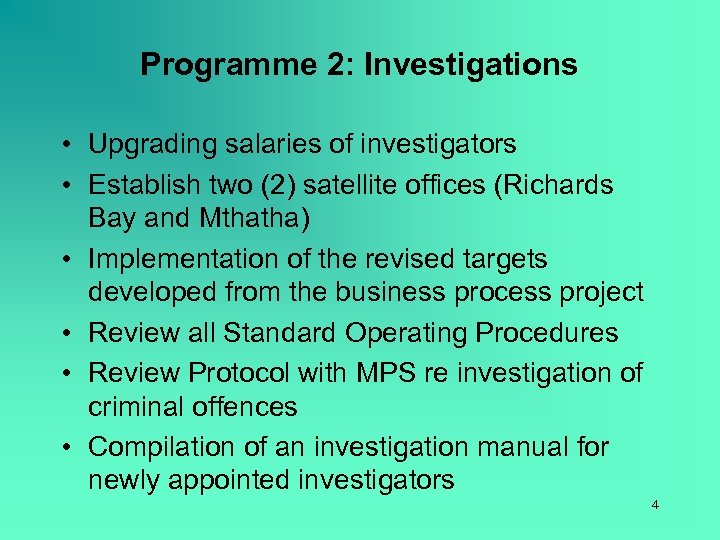 Programme 2: Investigations

• Upgrading salaries of investigators
• Establish two (2) satellite offices (Richards Bay and Mthatha)
• Implementation of the revised targets developed from the business process project
• Review all Standard Operating Procedures
• Review Protocol with MPS re investigation of criminal offences
• Compilation of an investigation manual for newly appointed investigators

4